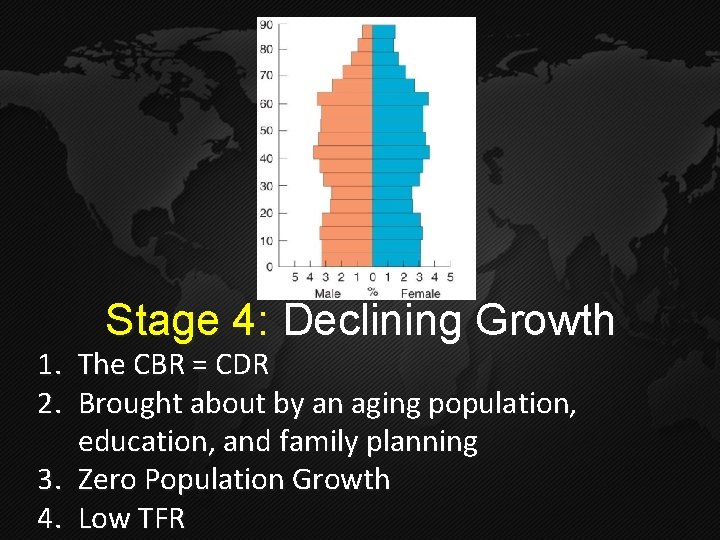 90
80
70
60
50
40
30
20
10
0
5 4 3 2 1 0 1 2 3 4 5
Male % Female

Stage 4: Declining Growth

1. The CBR = CDR
2. Brought about by an aging population, education, and family planning
3. Zero Population Growth
4. Low TFR